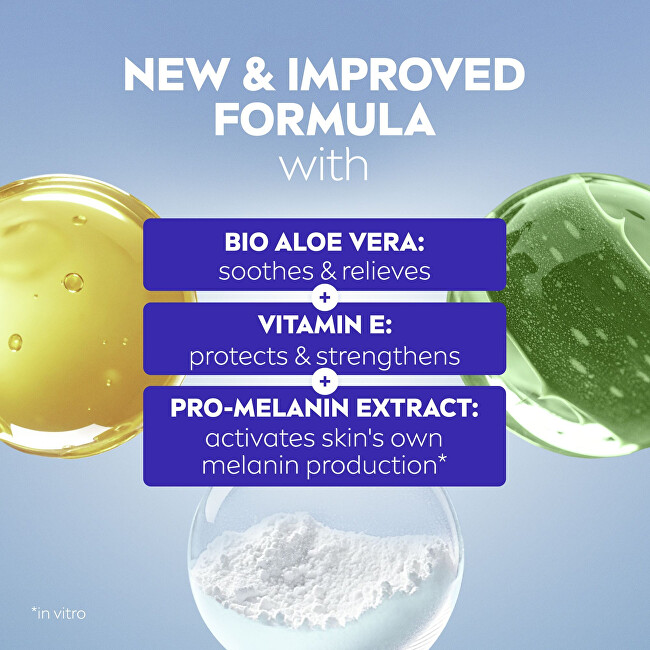 NEW & IMPROVED FORMULA
with

BIO ALOE VERA:
soothes & relieves

+

VITAMIN E:
protects & strengthens

+

PRO-MELANIN EXTRACT:
activates skin's own melanin production*

*in vitro